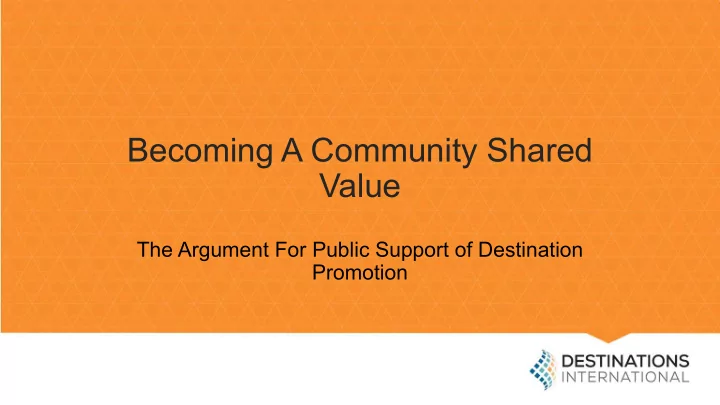 Becoming A Community Shared Value

The Argument For Public Support of Destination Promotion

DESTINATIONS INTERNATIONAL